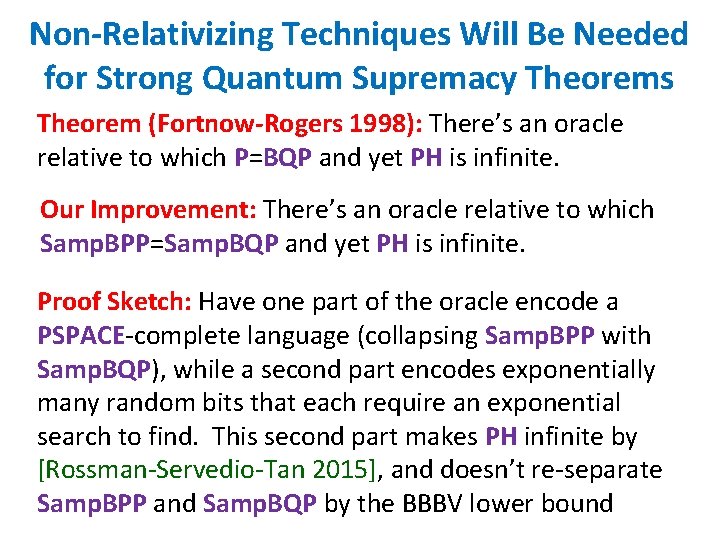 Non-Relativizing Techniques Will Be Needed for Strong Quantum Supremacy Theorems

Theorem (Fortnow-Rogers 1998): There's an oracle relative to which P=BQP and yet PH is infinite.

Our Improvement: There's an oracle relative to which SampBPP=SampBQP and yet PH is infinite.

Proof Sketch: Have one part of the oracle encode a PSPACE-complete language (collapsing SampBPP with SampBQP), while a second part encodes exponentially many random bits that each require an exponential search to find. This second part makes PH infinite by [Rossman-Servedio-Tan 2015], and doesn't re-separate SampBPP and SampBQP by the BBBV lower bound